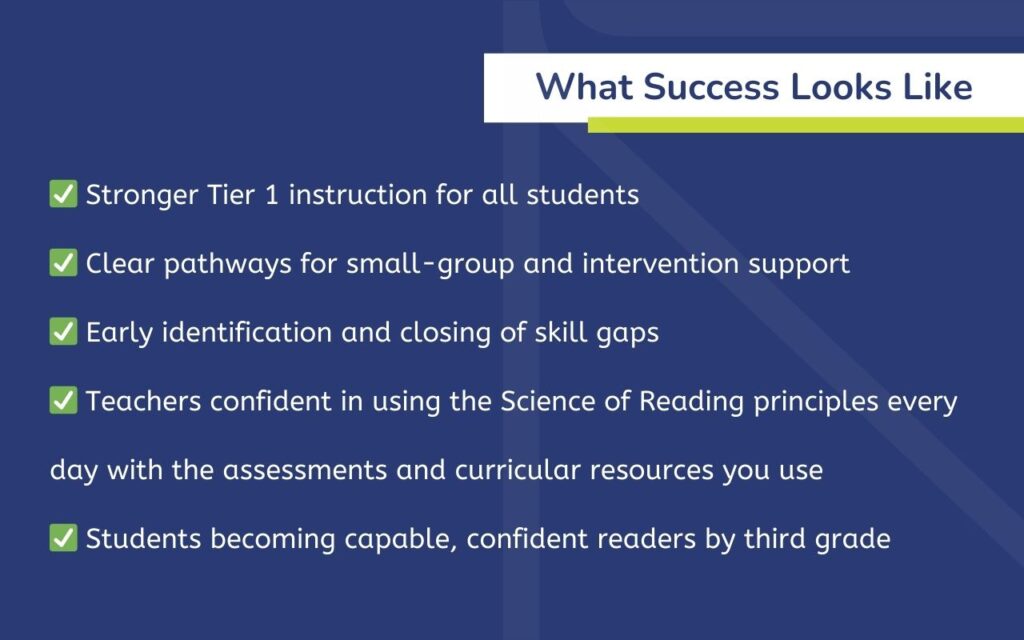 What Success Looks Like

✅ Stronger Tier 1 instruction for all students

✅ Clear pathways for small-group and intervention support

✅ Early identification and closing of skill gaps

✅ Teachers confident in using the Science of Reading principles every day with the assessments and curricular resources you use

✅ Students becoming capable, confident readers by third grade